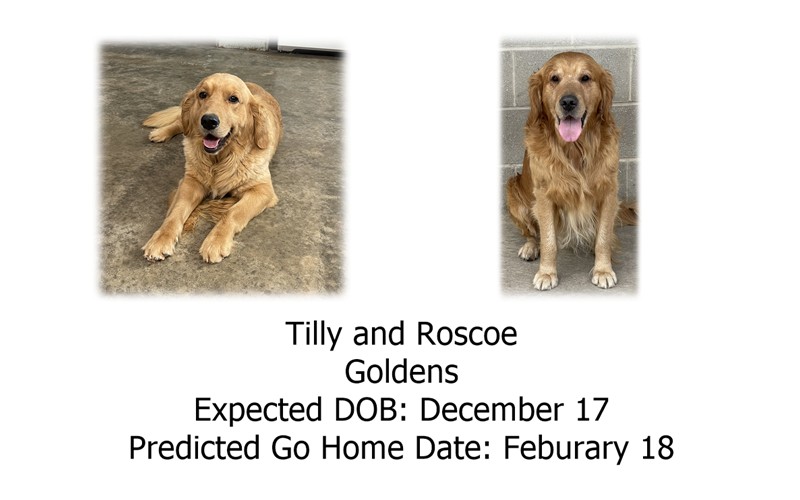 Tilly and Roscoe
Goldens
Expected DOB: December 17
Predicted Go Home Date: Feburary 18